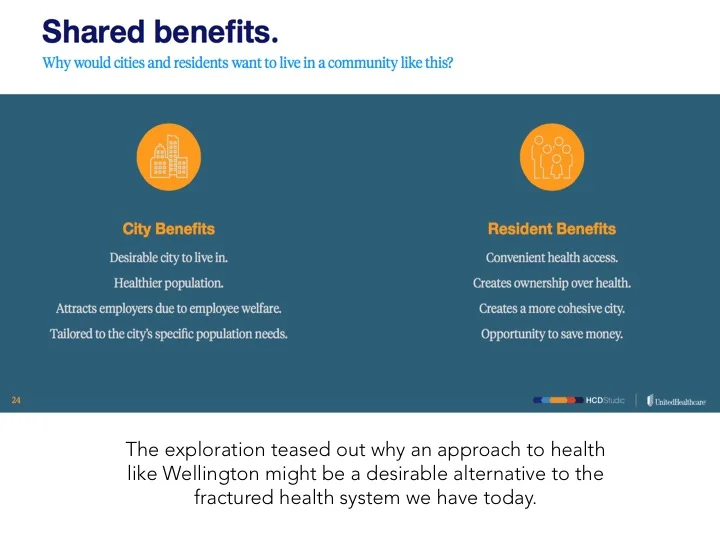 Shared benefits.
Why would cities and residents want to live in a community like this?

City Benefits
Desirable city to live in.
Healthier population.
Attracts employers due to employee welfare.
Tailored to the city's specific population needs.

Resident Benefits
Convenient health access.
Creates ownership over health.
Creates a more cohesive city.
Opportunity to save money.

24

HCDStudio | UnitedHealthcare

The exploration teased out why an approach to health like Wellington might be a desirable alternative to the fractured health system we have today.